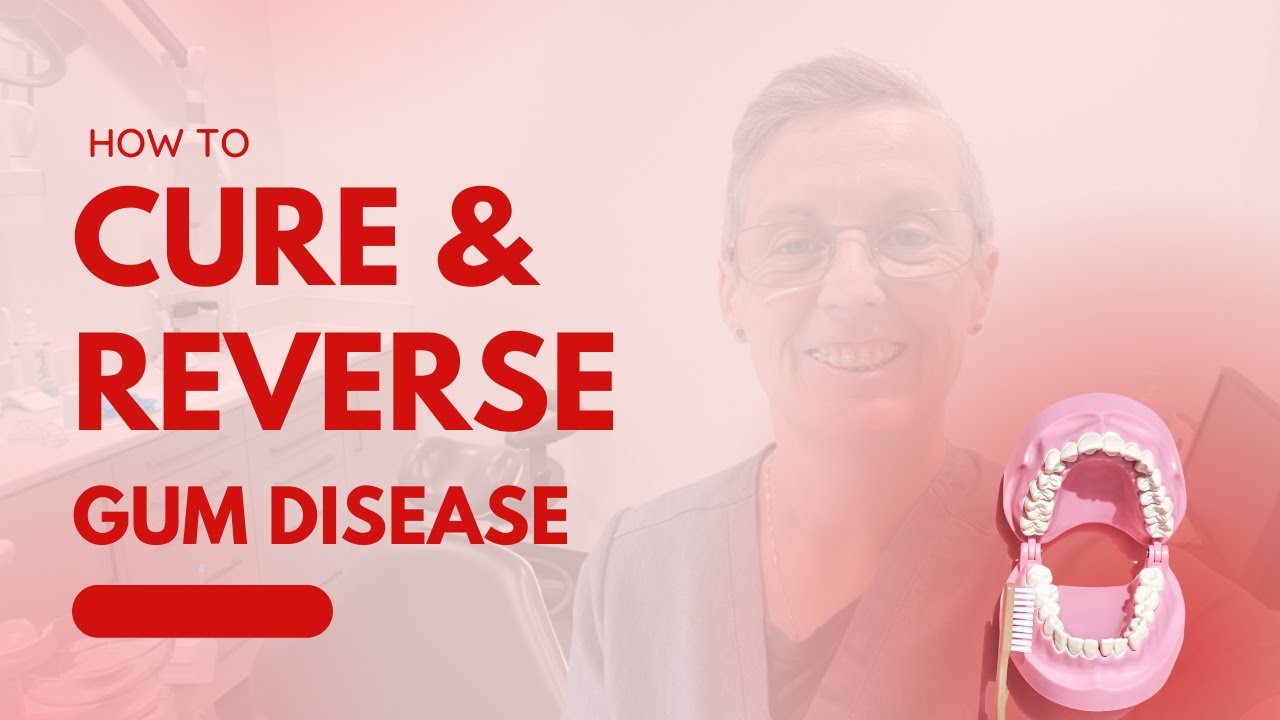 HOW TO
CURE &
REVERSE
GUM DISEASE